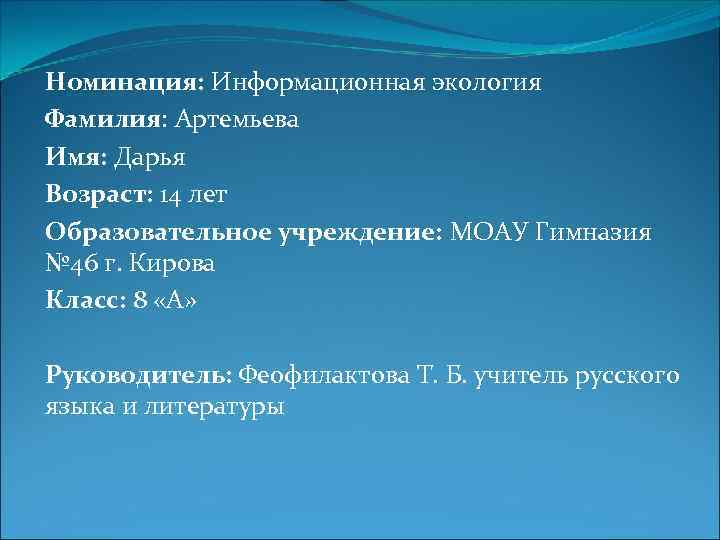 Номинация: Информационная экология
Фамилия: Артемьева
Имя: Дарья
Возраст: 14 лет
Образовательное учреждение: МОАУ Гимназия №46 г. Кирова
Класс: 8 «А»

Руководитель: Феофилактова Т. Б. учитель русского языка и литературы